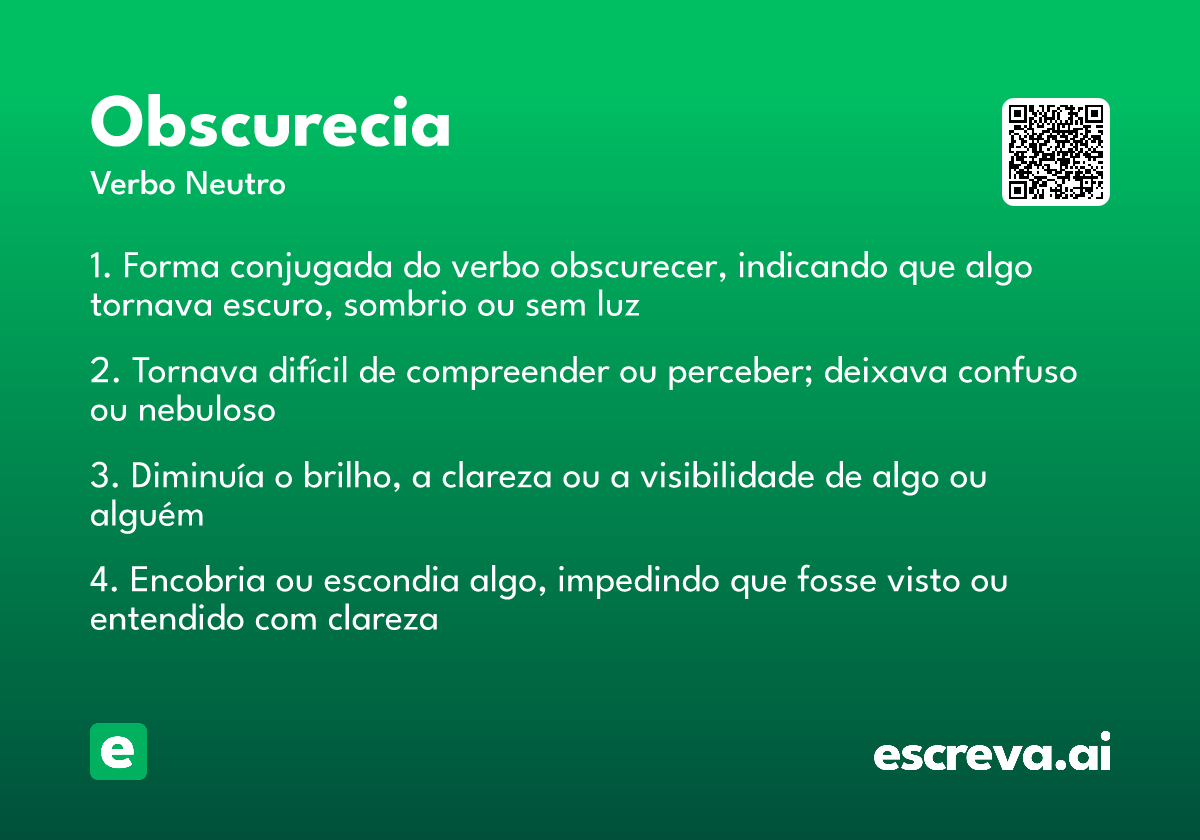 Obscurecia
Verbo Neutro

1. Forma conjugada do verbo obscurecer, indicando que algo tornava escuro, sombrio ou sem luz

2. Tornava difícil de compreender ou perceber; deixava confuso ou nebuloso

3. Diminuía o brilho, a clareza ou a visibilidade de algo ou alguém

4. Encobria ou escondia algo, impedindo que fosse visto ou entendido com clareza

e

escreva.ai